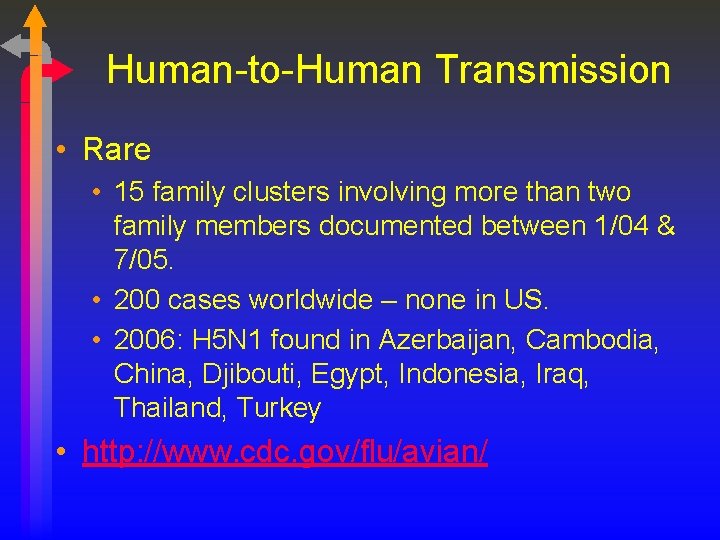 Human-to-Human Transmission

• Rare
  • 15 family clusters involving more than two family members documented between 1/04 & 7/05.
  • 200 cases worldwide – none in US.
  • 2006: H5N1 found in Azerbaijan, Cambodia, China, Djibouti, Egypt, Indonesia, Iraq, Thailand, Turkey

• http://www.cdc.gov/flu/avian/